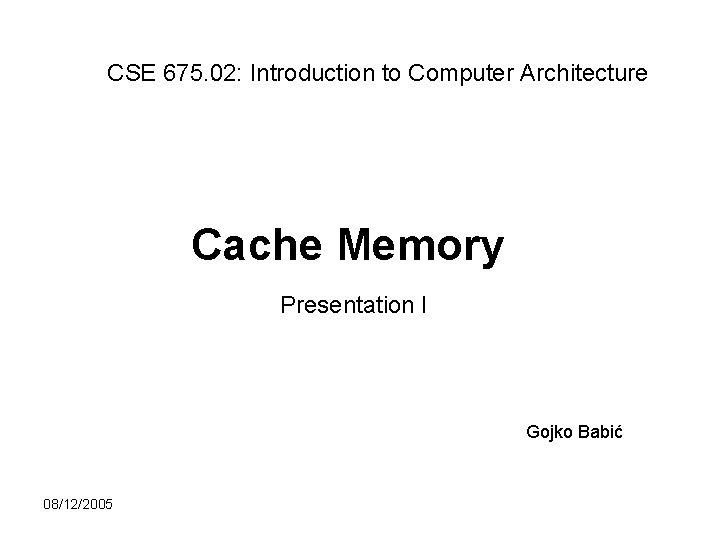 CSE 675.02: Introduction to Computer Architecture

Cache Memory

Presentation I

Gojko Babić

08/12/2005